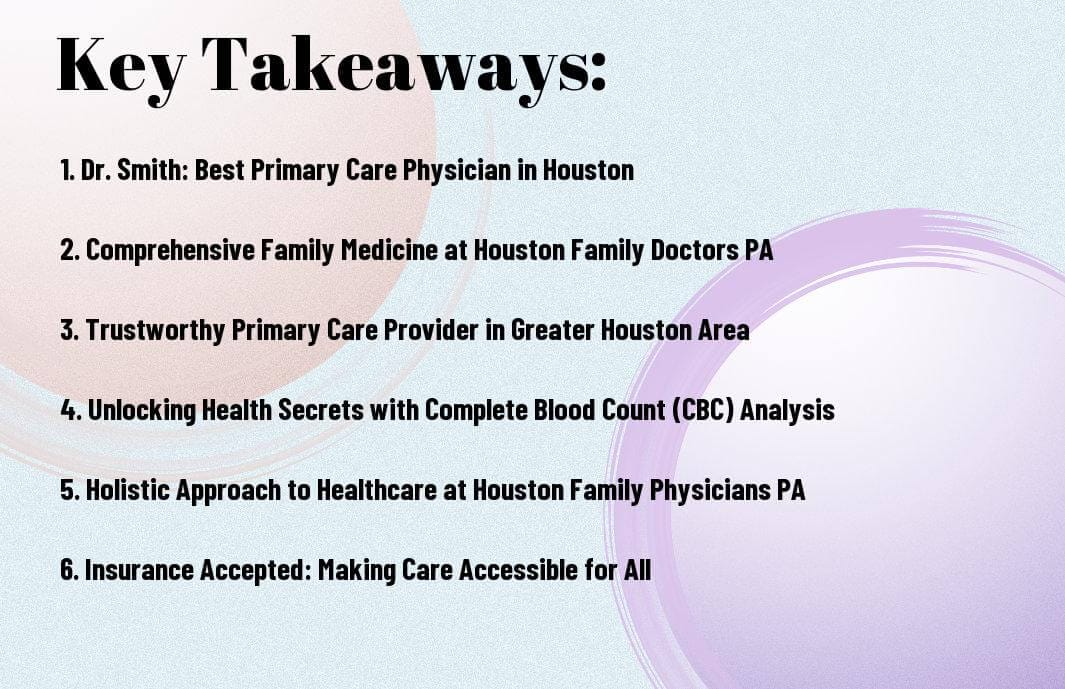 Key Takeaways:

1. Dr. Smith: Best Primary Care Physician in Houston

2. Comprehensive Family Medicine at Houston Family Doctors PA

3. Trustworthy Primary Care Provider in Greater Houston Area

4. Unlocking Health Secrets with Complete Blood Count (CBC) Analysis

5. Holistic Approach to Healthcare at Houston Family Physicians PA

6. Insurance Accepted: Making Care Accessible for All